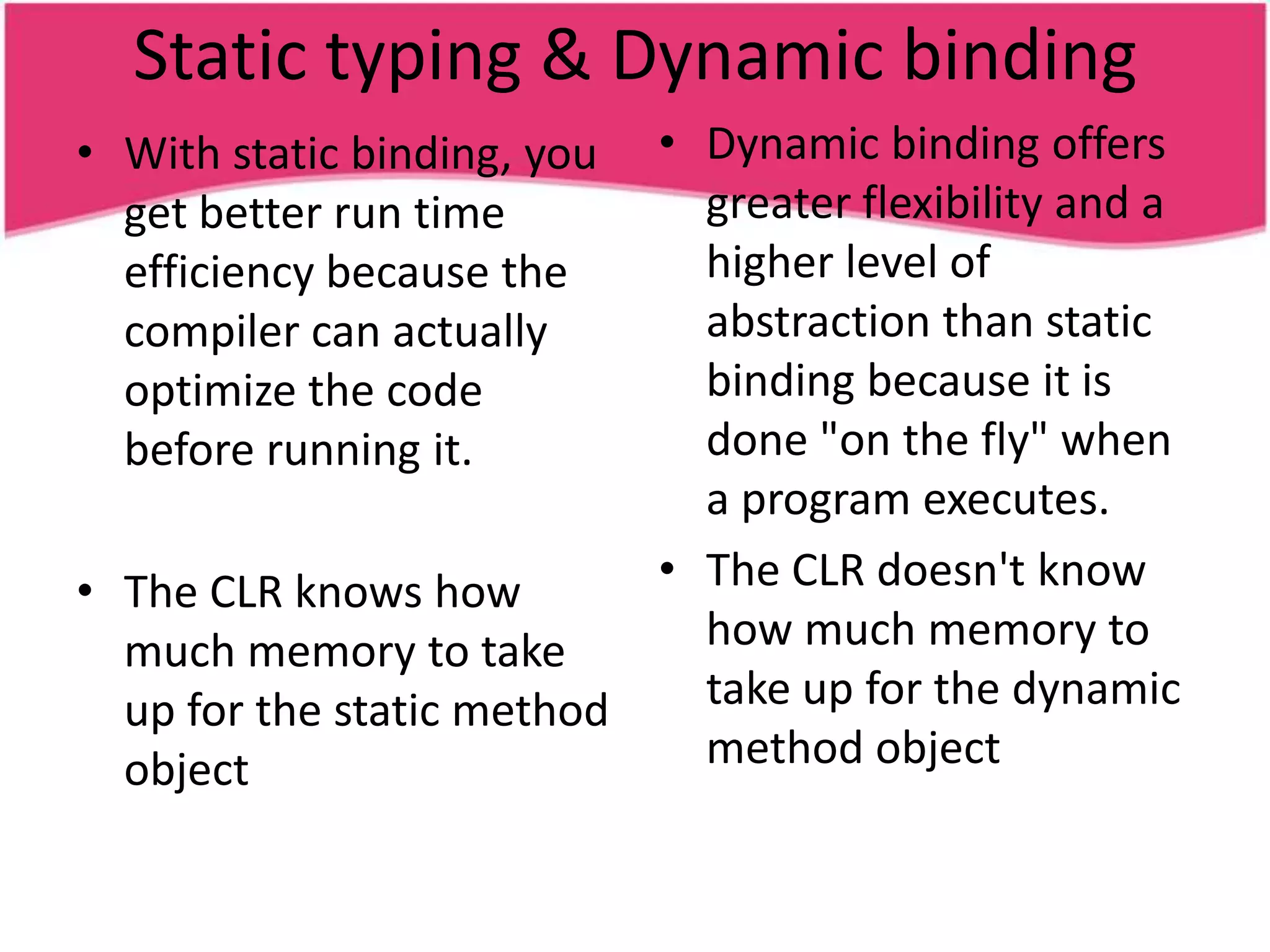 Static typing & Dynamic binding

• With static binding, you get better run time efficiency because the compiler can actually optimize the code before running it.

• The CLR knows how much memory to take up for the static method object

• Dynamic binding offers greater flexibility and a higher level of abstraction than static binding because it is done "on the fly" when a program executes.

• The CLR doesn't know how much memory to take up for the dynamic method object